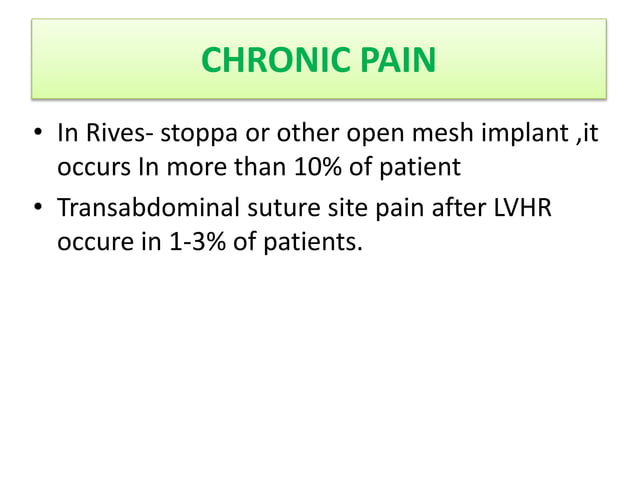 CHRONIC PAIN

• In Rives- stoppa or other open mesh implant ,it occurs In more than 10% of patient
• Transabdominal suture site pain after LVHR occure in 1-3% of patients.